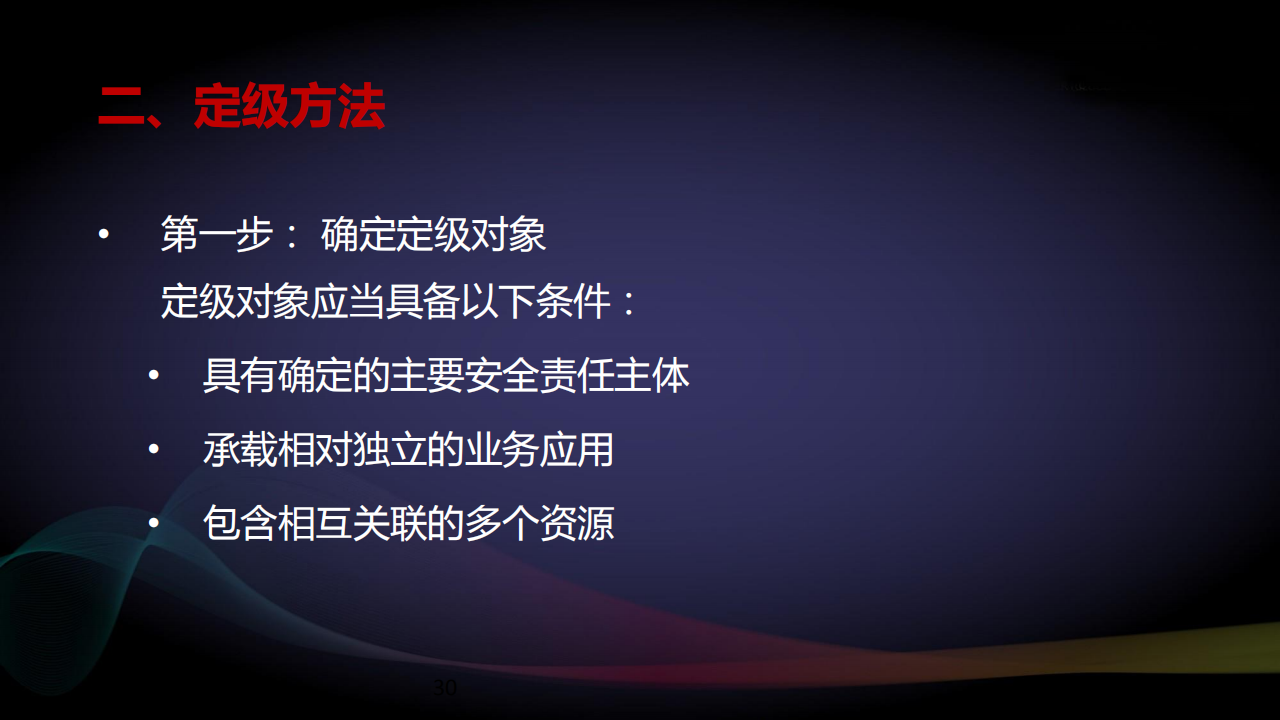 二、定级方法

• 第一步： 确定定级对象
定级对象应当具备以下条件：

• 具有确定的主要安全责任主体

• 承载相对独立的业务应用

• 包含相互关联的多个资源

30